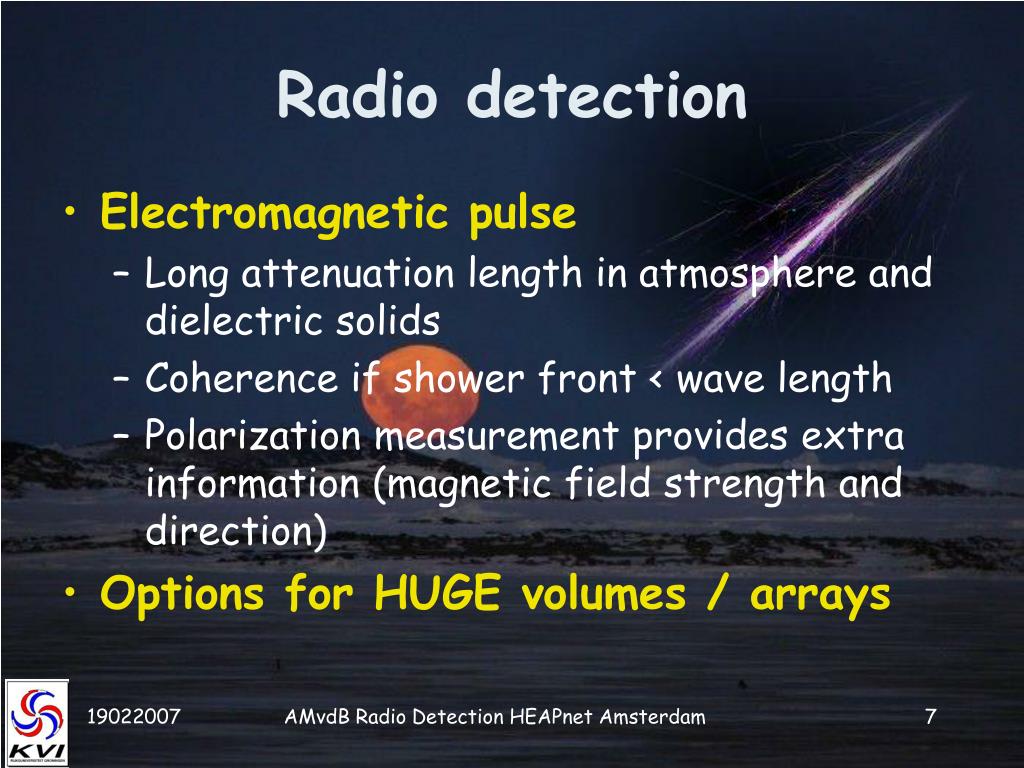 Radio detection

• Electromagnetic pulse
– Long attenuation length in atmosphere and dielectric solids
– Coherence if shower front < wave length
– Polarization measurement provides extra information (magnetic field strength and direction)
• Options for HUGE volumes / arrays

KVI

19022007 AMvdB Radio Detection HEAPnet Amsterdam 7